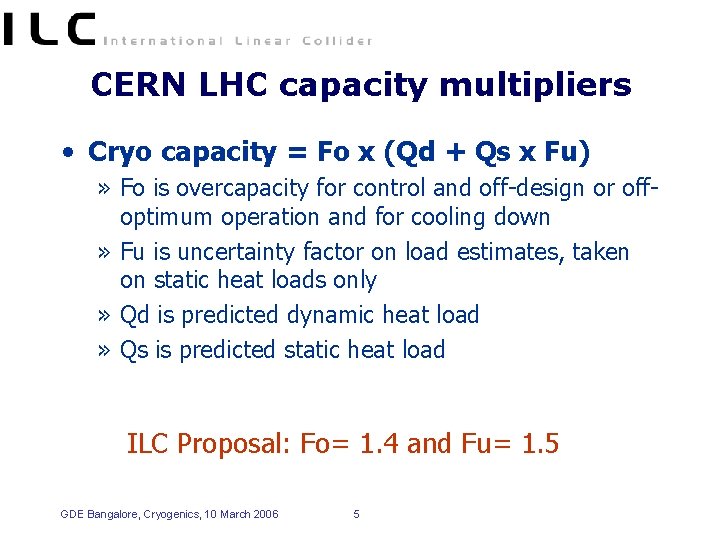 ILC International Linear Collider

CERN LHC capacity multipliers

• Cryo capacity = Fo x (Qd + Qs x Fu)

» Fo is overcapacity for control and off-design or off-optimum operation and for cooling down

» Fu is uncertainty factor on load estimates, taken on static heat loads only

» Qd is predicted dynamic heat load

» Qs is predicted static heat load

ILC Proposal: Fo= 1.4 and Fu= 1.5

GDE Bangalore, Cryogenics, 10 March 2006

5